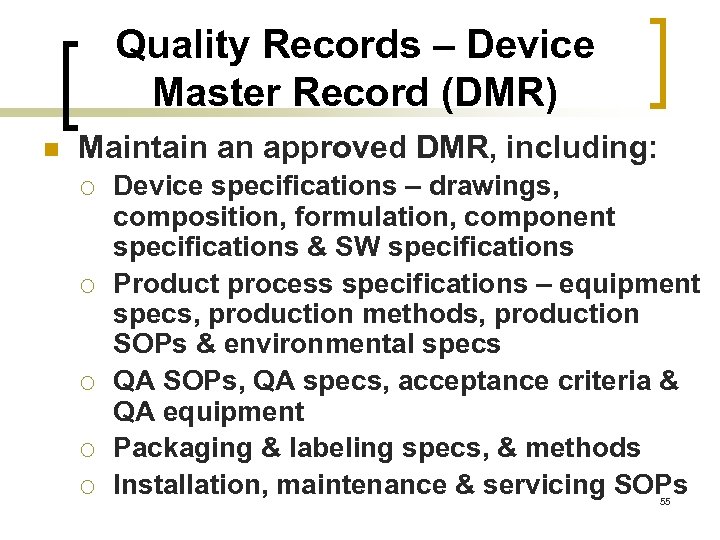 Quality Records – Device Master Record (DMR)

Maintain an approved DMR, including:

Device specifications – drawings, composition, formulation, component specifications & SW specifications

Product process specifications – equipment specs, production methods, production SOPs & environmental specs

QA SOPs, QA specs, acceptance criteria & QA equipment

Packaging & labeling specs, & methods

Installation, maintenance & servicing SOPs

55